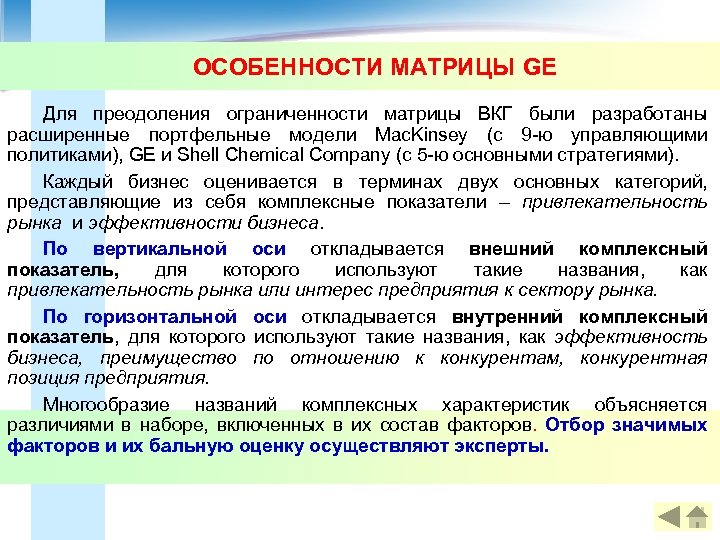 ОСОБЕННОСТИ МАТРИЦЫ GE

Для преодоления ограниченности матрицы ВКГ были разработаны расширенные портфельные модели MacKinsey (с 9-ю управляющими политиками), GE и Shell Chemical Company (с 5-ю основными стратегиями).

Каждый бизнес оценивается в терминах двух основных категорий, представляющие из себя комплексные показатели – привлекательность рынка и эффективности бизнеса.

По вертикальной оси откладывается внешний комплексный показатель, для которого используют такие названия, как привлекательность рынка или интерес предприятия к сектору рынка.

По горизонтальной оси откладывается внутренний комплексный показатель, для которого используют такие названия, как эффективность бизнеса, преимущество по отношению к конкурентам, конкурентная позиция предприятия.

Многообразие названий комплексных характеристик объясняется различиями в наборе, включенных в их состав факторов. Отбор значимых факторов и их бальную оценку осуществляют эксперты.